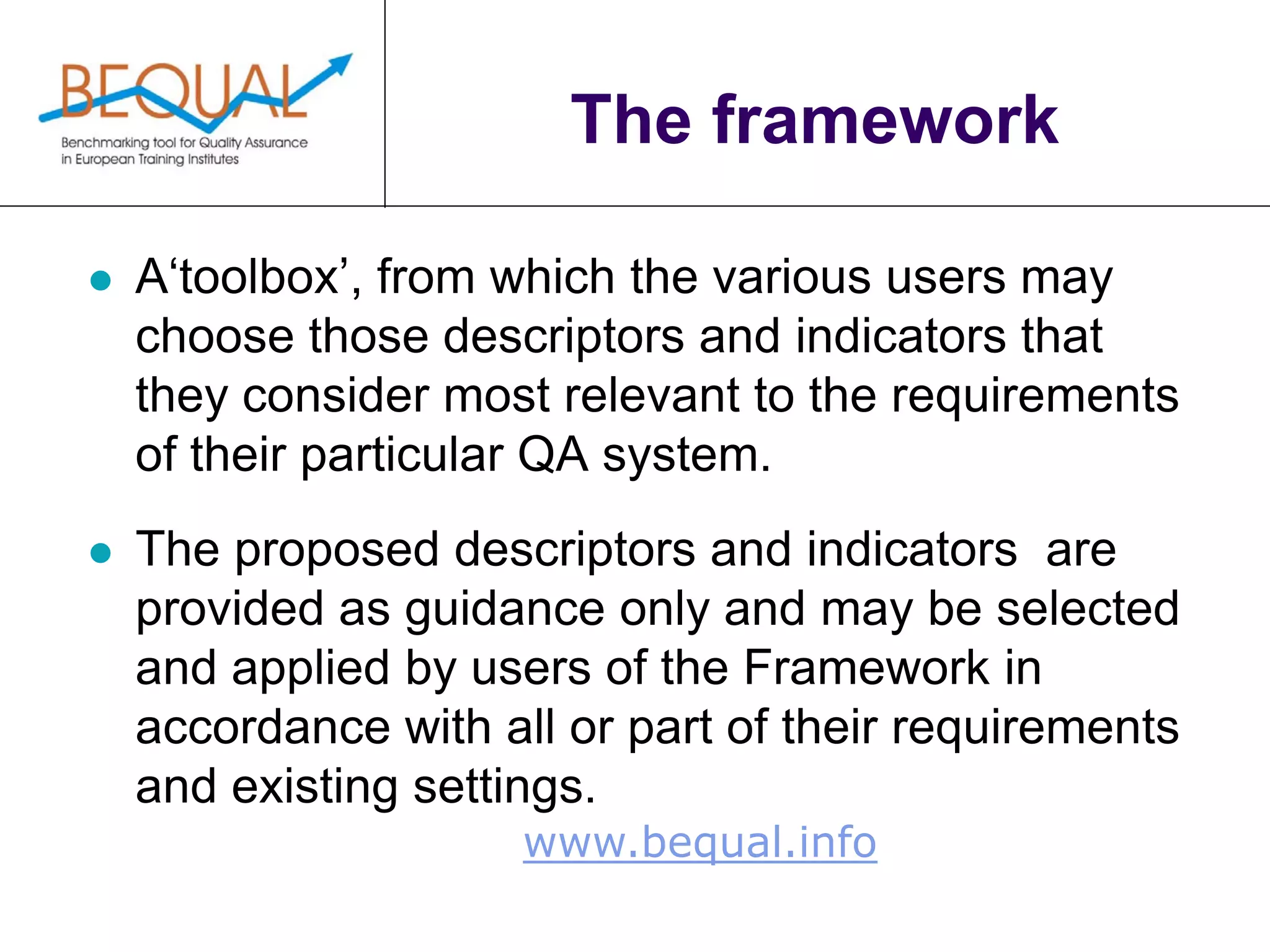 BEQUAL
Benchmarking tool for Quality Assurance in European Training Institutes

The framework

- A‘toolbox’, from which the various users may choose those descriptors and indicators that they consider most relevant to the requirements of their particular QA system.

- The proposed descriptors and indicators are provided as guidance only and may be selected and applied by users of the Framework in accordance with all or part of their requirements and existing settings.

www.bequal.info